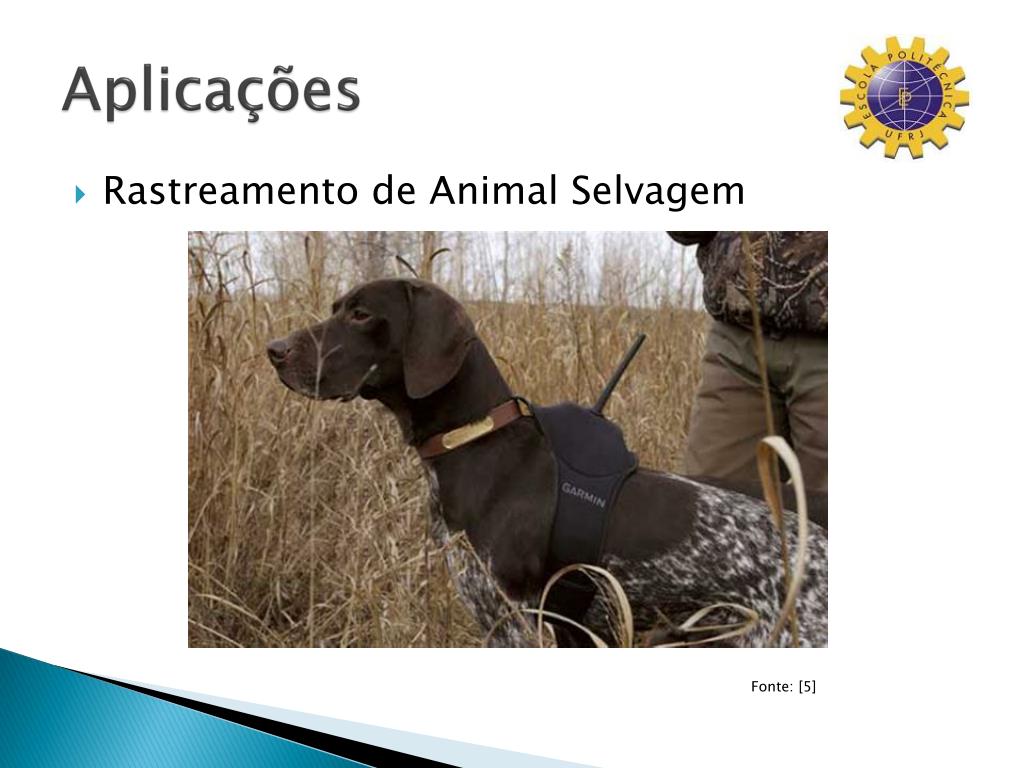 Aplicações

ESCOLA POLITÉCNICA UFRJ

Rastreamento de Animal Selvagem

GARMIN

Fonte: [5]